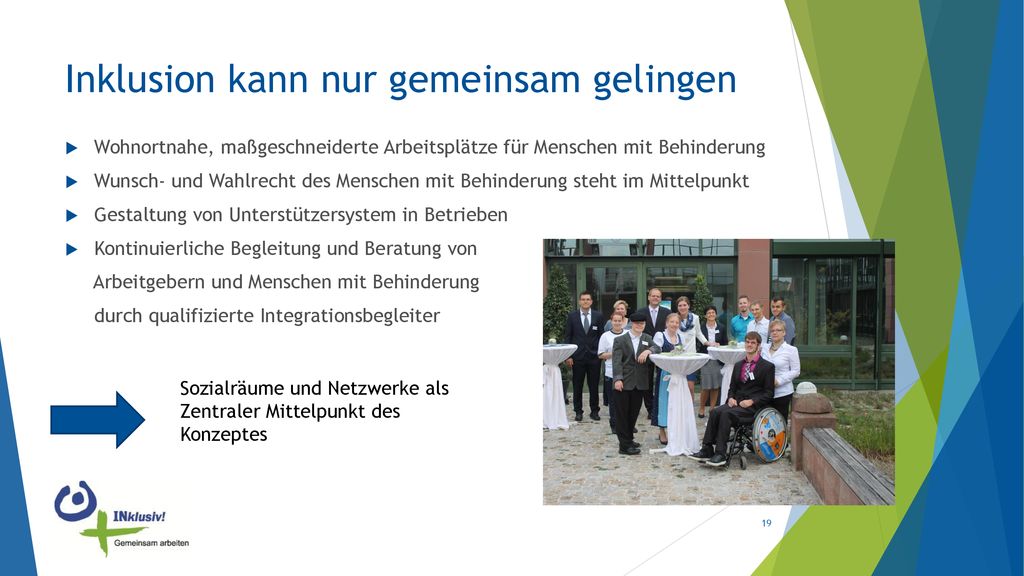 Inklusion kann nur gemeinsam gelingen

Wohnortnahe, maßgeschneiderte Arbeitsplätze für Menschen mit Behinderung

Wunsch- und Wahlrecht des Menschen mit Behinderung steht im Mittelpunkt

Gestaltung von Unterstützersystem in Betrieben

Kontinuierliche Begleitung und Beratung von Arbeitgebern und Menschen mit Behinderung durch qualifizierte Integrationsbegleiter

Sozialräume und Netzwerke als Zentraler Mittelpunkt des Konzeptes

INklusiv!
Gemeinsam arbeiten

19